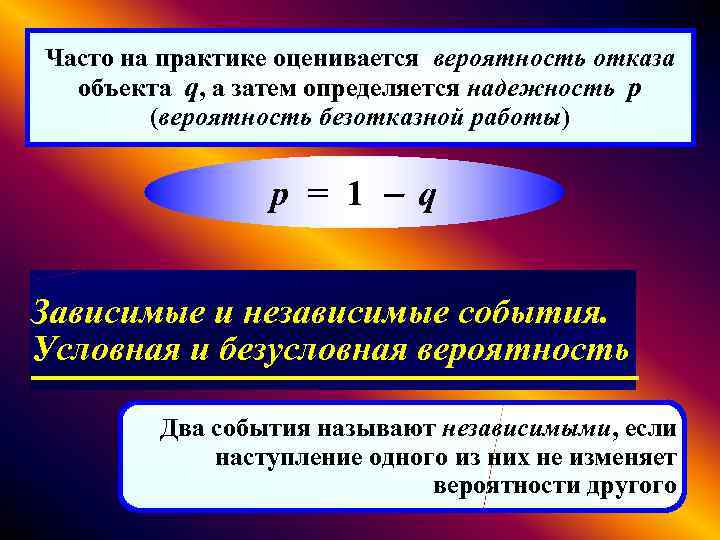 Часто на практике оценивается вероятность отказа объекта $q$, а затем определяется надежность $p$ (вероятность безотказной работы)

$p = 1 - q$

Зависимые и независимые события. Условная и безусловная вероятность

Два события называют независимыми, если наступление одного из них не изменяет вероятности другого